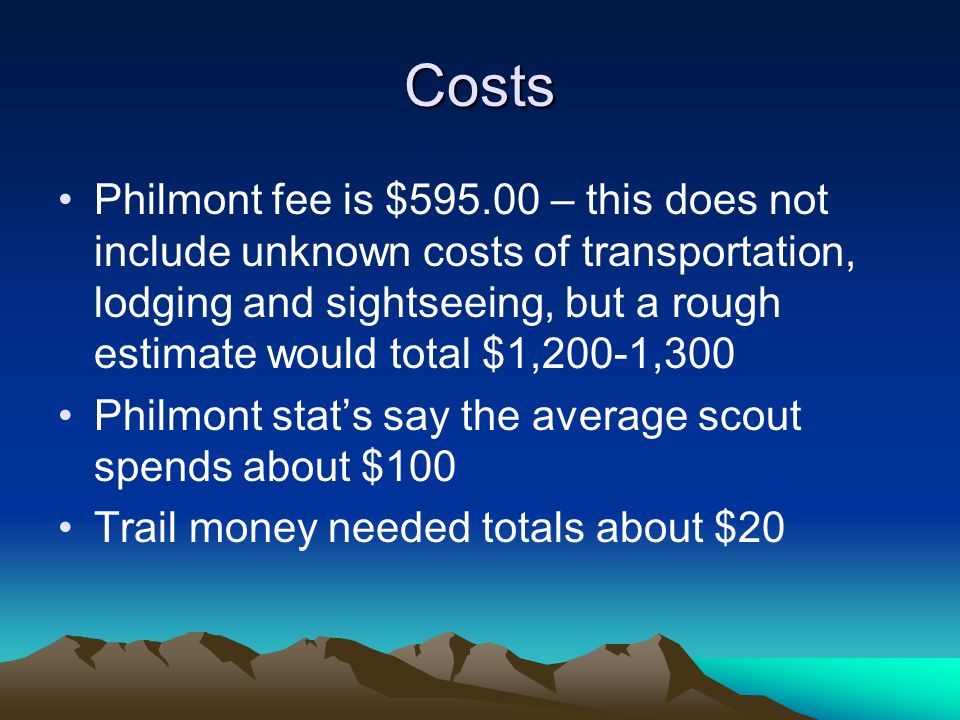 Costs

• Philmont fee is \$595.00 – this does not include unknown costs of transportation, lodging and sightseeing, but a rough estimate would total \$1,200-1,300

• Philmont stat’s say the average scout spends about \$100

• Trail money needed totals about \$20